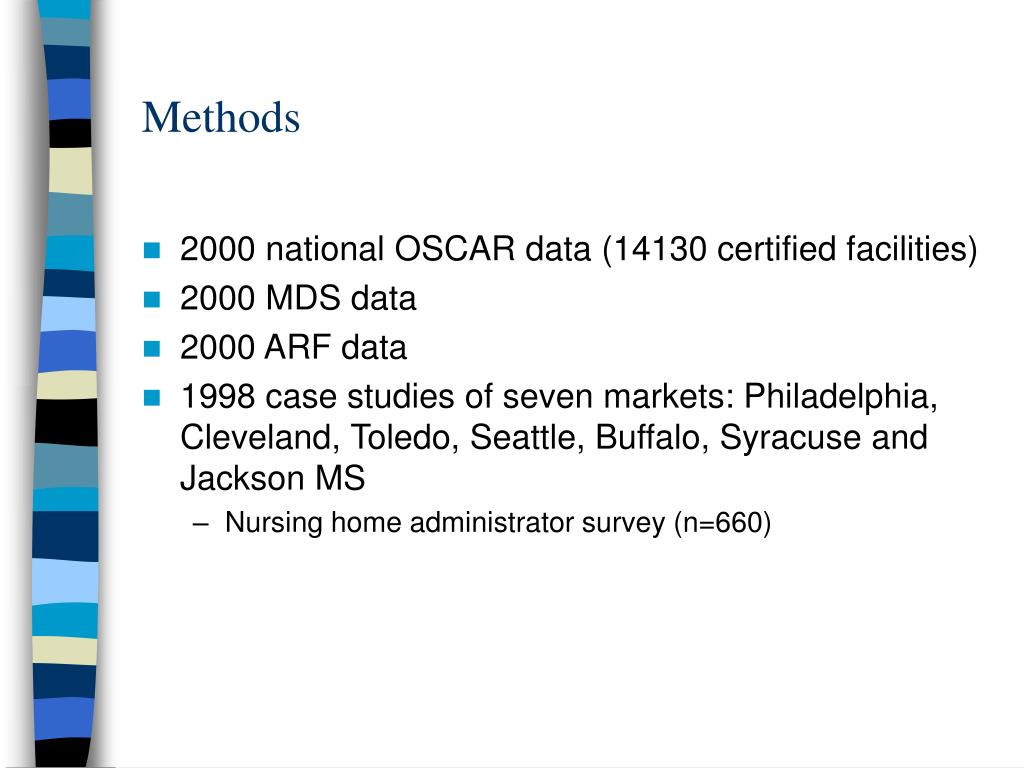 Methods

- 2000 national OSCAR data (14130 certified facilities)
- 2000 MDS data
- 2000 ARF data
- 1998 case studies of seven markets: Philadelphia, Cleveland, Toledo, Seattle, Buffalo, Syracuse and Jackson MS
  – Nursing home administrator survey (n=660)